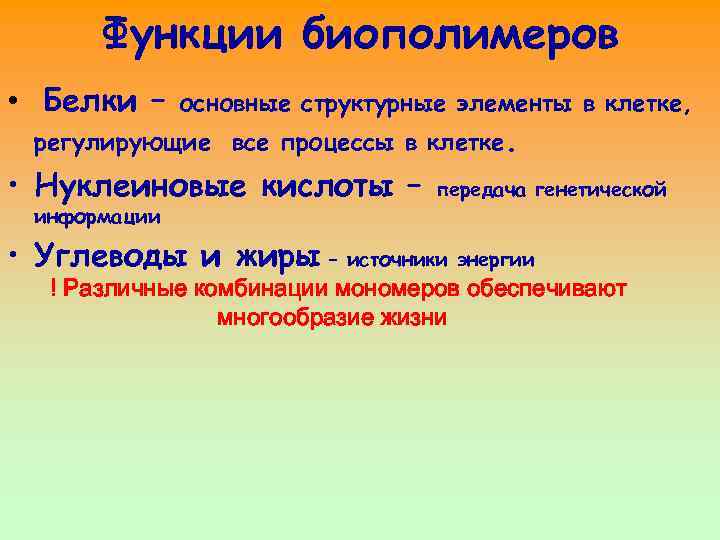 Функции биополимеров

• Белки – основные структурные элементы в клетке, регулирующие все процессы в клетке.

• Нуклеиновые кислоты – передача генетической информации

• Углеводы и жиры – источники энергии

! Различные комбинации мономеров обеспечивают многообразие жизни